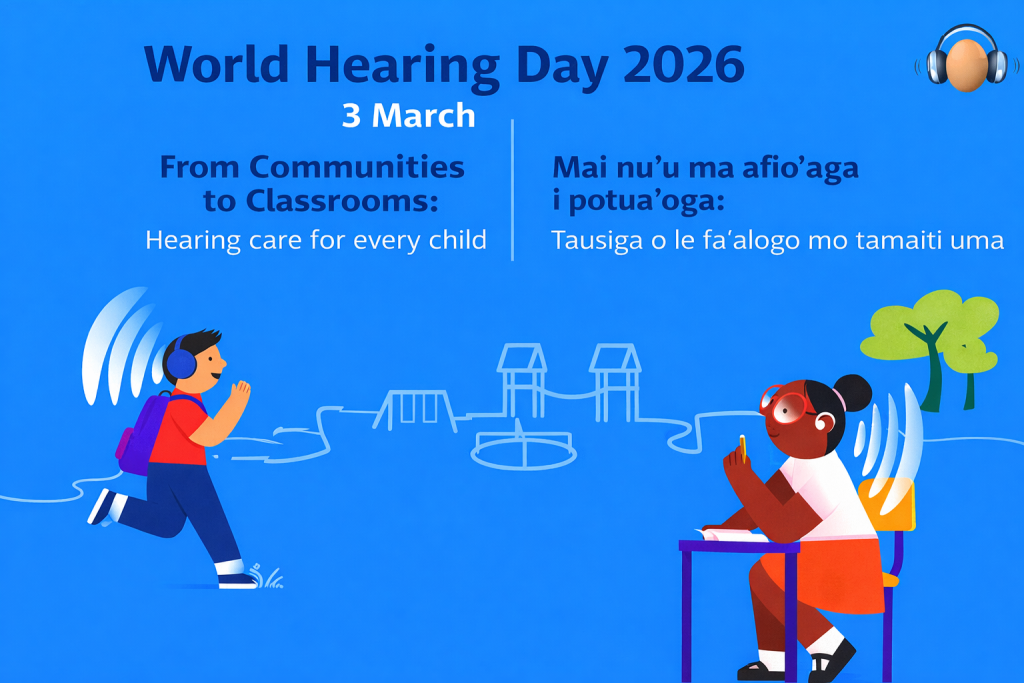 World Hearing Day 2026

3 March

From Communities to Classrooms:

Hearing care for every child

Mai nu'u ma afio'aga i potua'oga:

Tausiga o le fa'alogo mo tamaiti uma